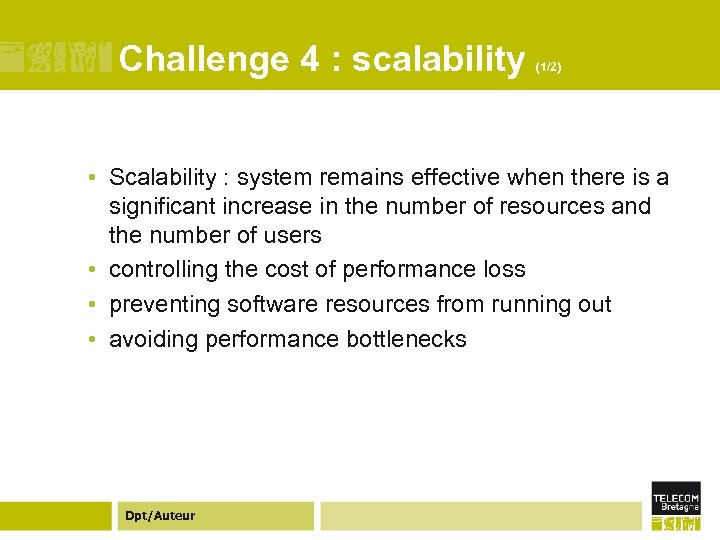 Challenge 4 : scalability (1/2)

• Scalability : system remains effective when there is a significant increase in the number of resources and the number of users
• controlling the cost of performance loss
• preventing software resources from running out
• avoiding performance bottlenecks

Dpt/Auteur

TELECOM Bretagne